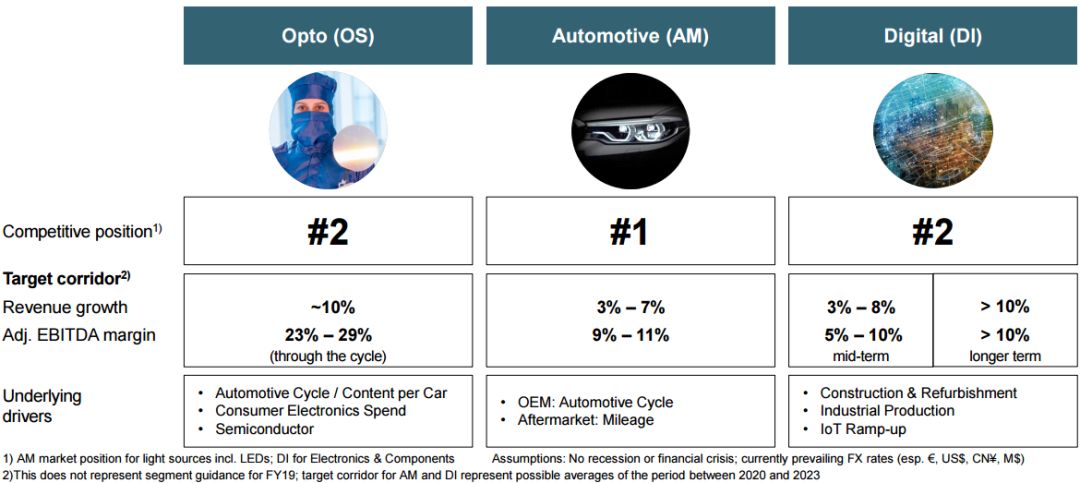 | | Opto (OS) | Automotive (AM) | Digital (DI) | |
|---|---|---|---|---|
| Competitive position$^{1)}$ | #2 | #1 | #2 | |
| **Target corridor$^{2)}$** | | | | |
| Revenue growth | ~10% | 3% – 7% | 3% – 8% | > 10% |
| Adj. EBITDA margin | 23% – 29% (through the cycle) | 9% – 11% | 5% – 10% mid-term | > 10% longer term |
| Underlying drivers | • Automotive Cycle / Content per Car • Consumer Electronics Spend • Semiconductor | • OEM: Automotive Cycle • Aftermarket: Mileage | • Construction & Refurbishment • Industrial Production • IoT Ramp-up | |

1) AM market position for light sources incl. LEDs; DI for Electronics & Components

Assumptions: No recession or financial crisis; currently prevailing FX rates (esp. €, US$, CN¥, M$)

2)This does not represent segment guidance for FY19; target corridor for AM and DI represent possible averages of the period between 2020 and 2023